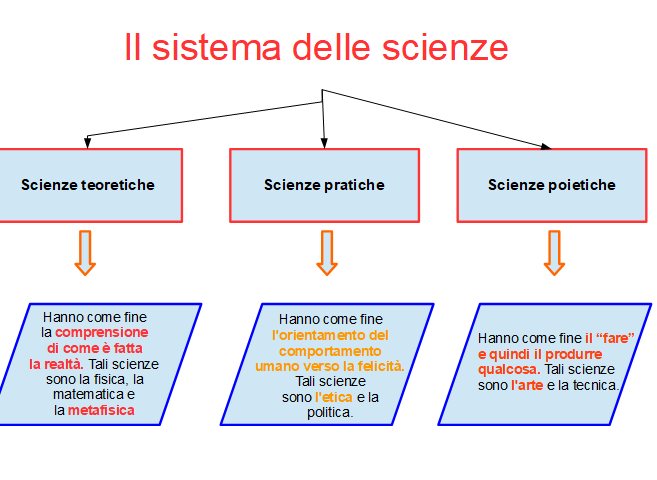 Il sistema delle scienze

Scienze teoretiche

Scienze pratiche

Scienze poietiche

Hanno come fine la comprensione di come è fatta la realtà. Tali scienze sono la fisica, la matematica e la metafisica

Hanno come fine l'orientamento del comportamento umano verso la felicità. Tali scienze sono l'etica e la politica.

Hanno come fine il "fare" e quindi il produrre qualcosa. Tali scienze sono l'arte e la tecnica.